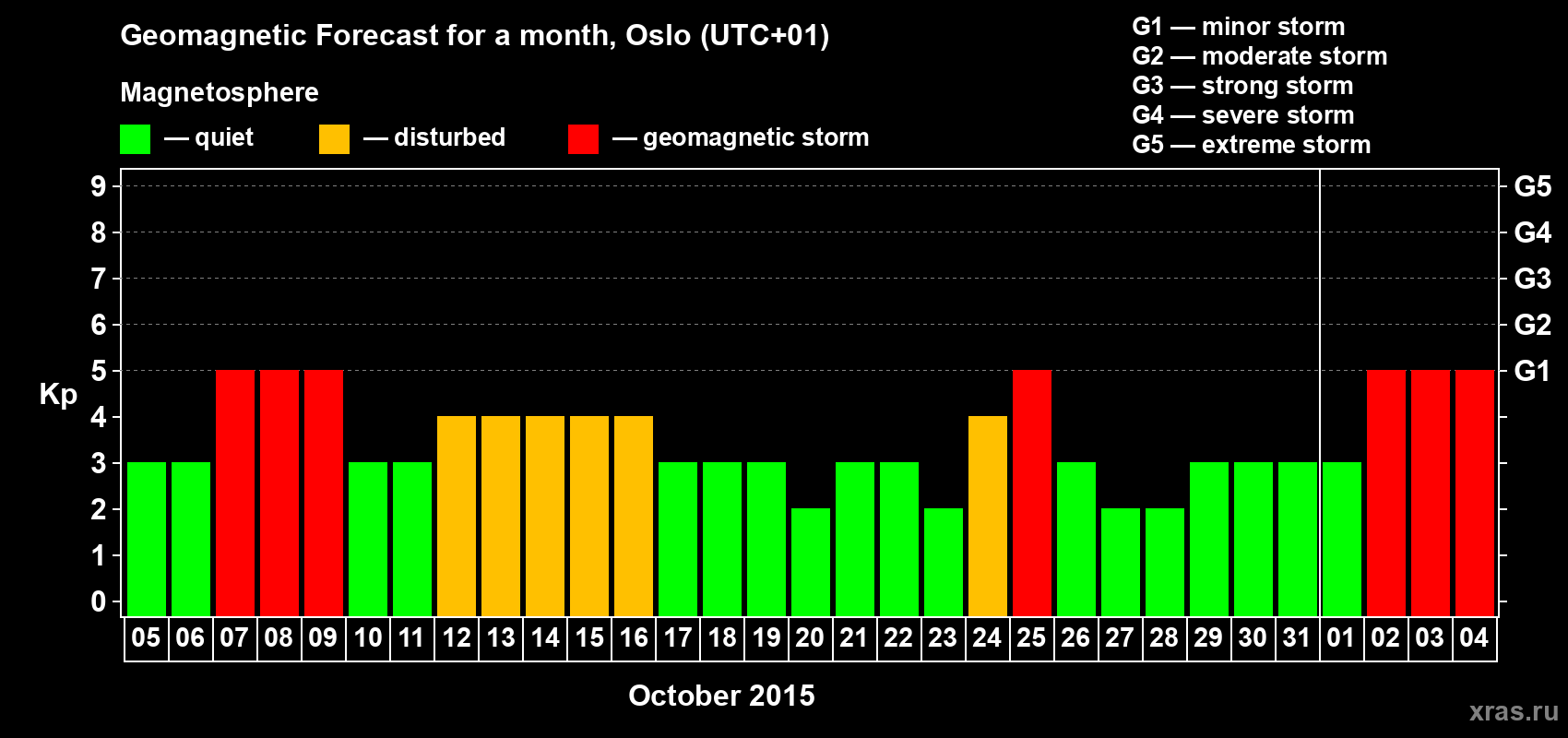 Geomagnetic Forecast for a month, Oslo (UTC+01)

Magnetosphere

— quiet — disturbed — geomagnetic storm

G1 — minor storm
G2 — moderate storm
G3 — strong storm
G4 — severe storm
G5 — extreme storm

Kp

9
8
7
6
5
4
3
2
1
0

G5
G4
G3
G2
G1

05 06 07 08 09 10 11 12 13 14 15 16 17 18 19 20 21 22 23 24 25 26 27 28 29 30 31 01 02 03 04

October 2015

xras.ru